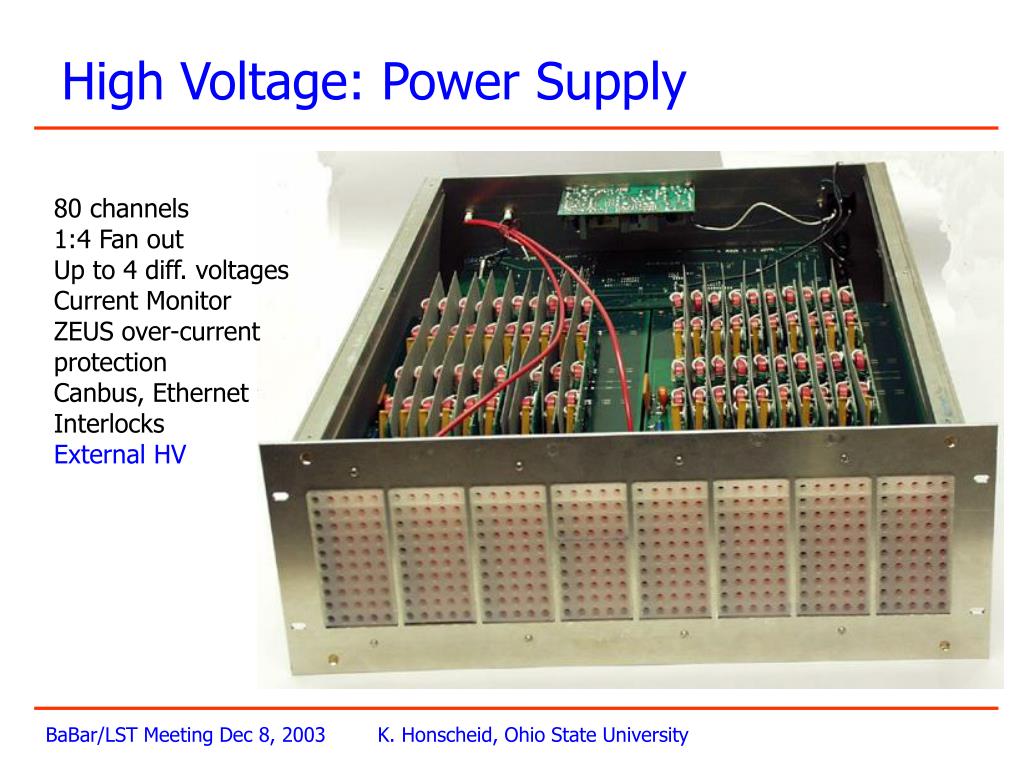 High Voltage: Power Supply

80 channels
1:4 Fan out
Up to 4 diff. voltages
Current Monitor
ZEUS over-current protection
Canbus, Ethernet
Interlocks
External HV

BaBar/LST Meeting Dec 8, 2003
K. Honscheid, Ohio State University